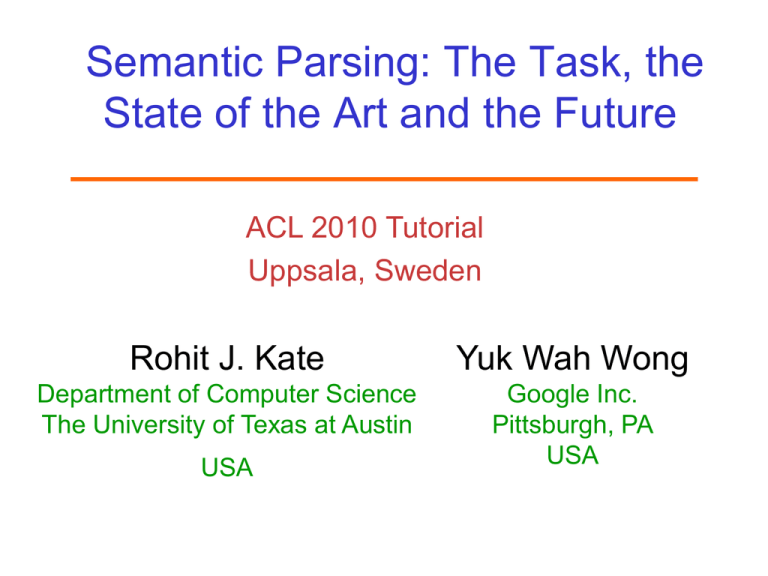 Semantic Parsing: The Task, the State of the Art and the Future

ACL 2010 Tutorial
Uppsala, Sweden

Rohit J. Kate
Department of Computer Science
The University of Texas at Austin
USA

Yuk Wah Wong
Google Inc.
Pittsburgh, PA
USA